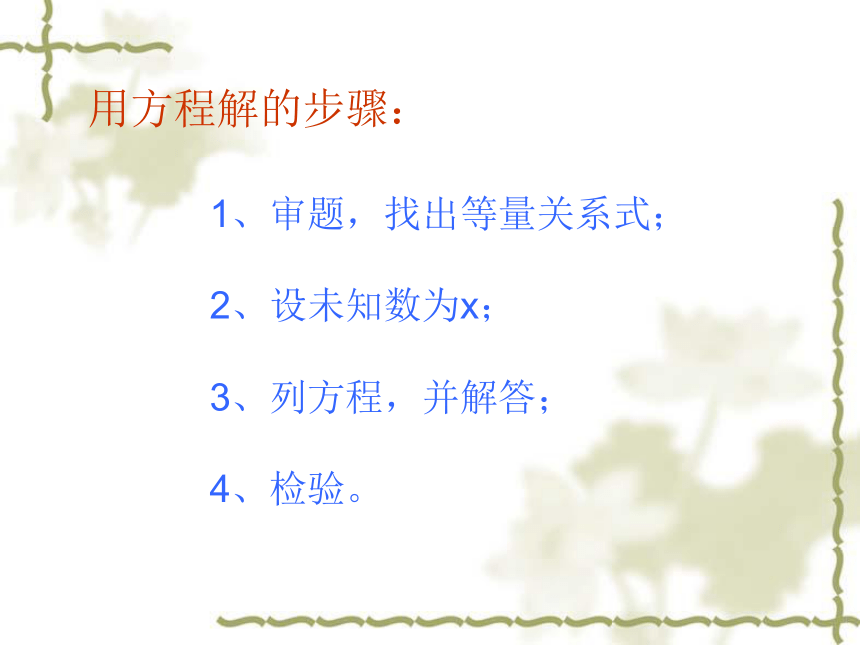 用方程解的步骤：

1、审题，找出等量关系式；

2、设未知数为x；

3、列方程，并解答；

4、检验。